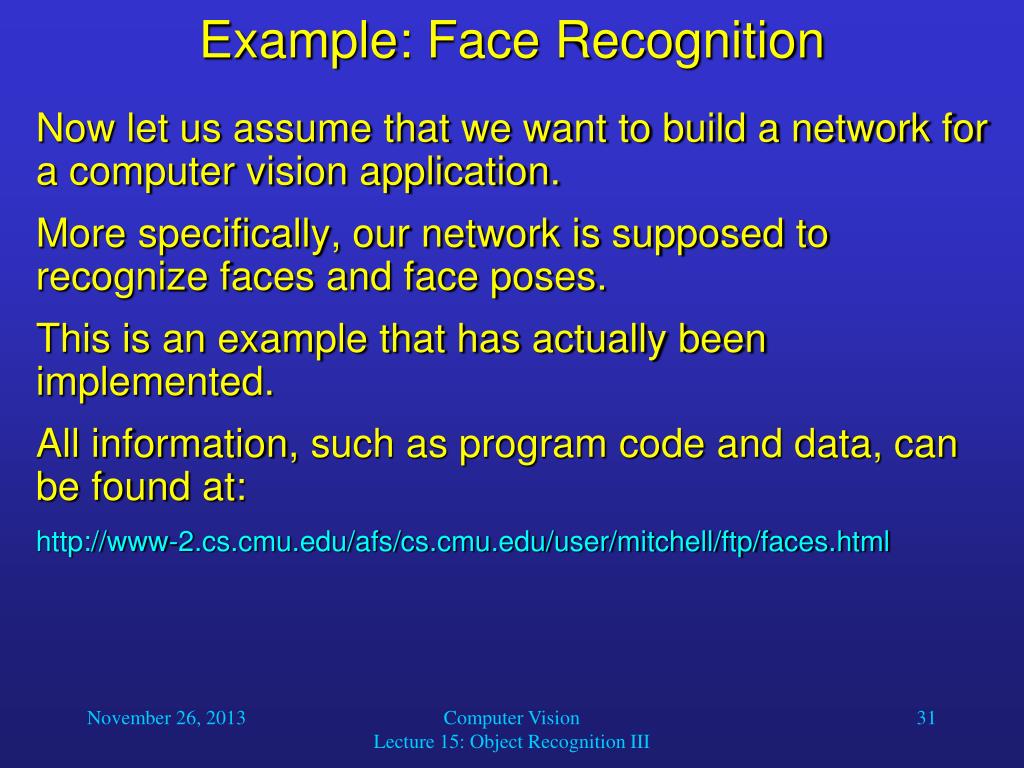 Example: Face Recognition

Now let us assume that we want to build a network for a computer vision application.

More specifically, our network is supposed to recognize faces and face poses.

This is an example that has actually been implemented.

All information, such as program code and data, can be found at:

http://www-2.cs.cmu.edu/afs/cs.cmu.edu/user/mitchell/ftp/faces.html

November 26, 2013

Computer Vision
Lecture 15: Object Recognition III

31